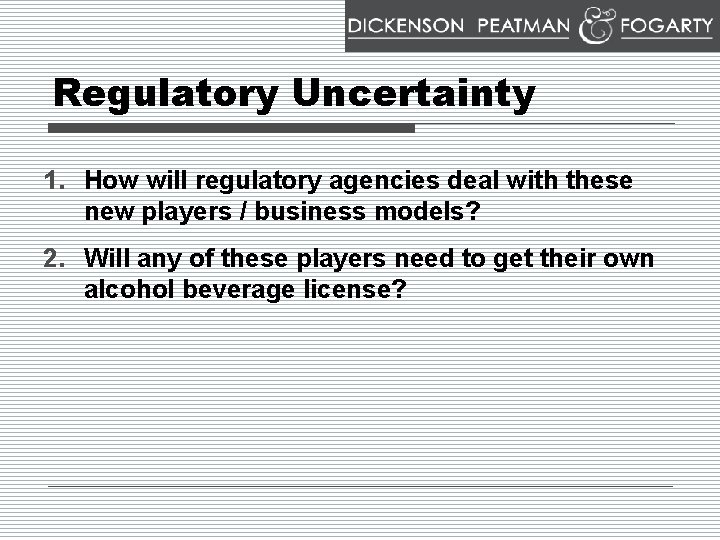 DICKENSON PEATMAN & FOGARTY

Regulatory Uncertainty

1. How will regulatory agencies deal with these new players / business models?

2. Will any of these players need to get their own alcohol beverage license?